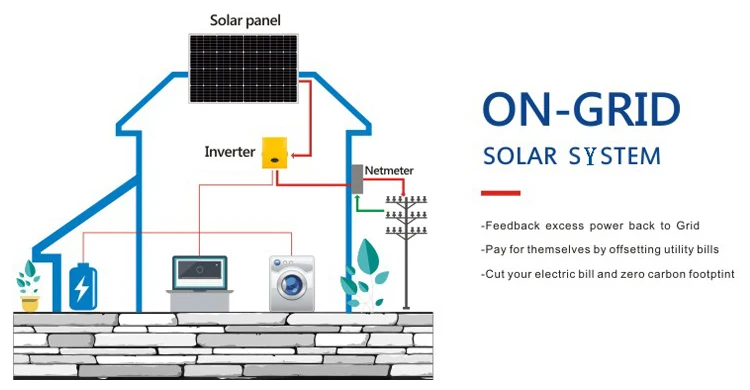 Solar panel

Inverter

Netmeter

ON-GRID
SOLAR SYSTEM

-Feedback excess power back to Grid
-Pay for themselves by offsetting utility bills
-Cut your electric bill and zero carbon footptint